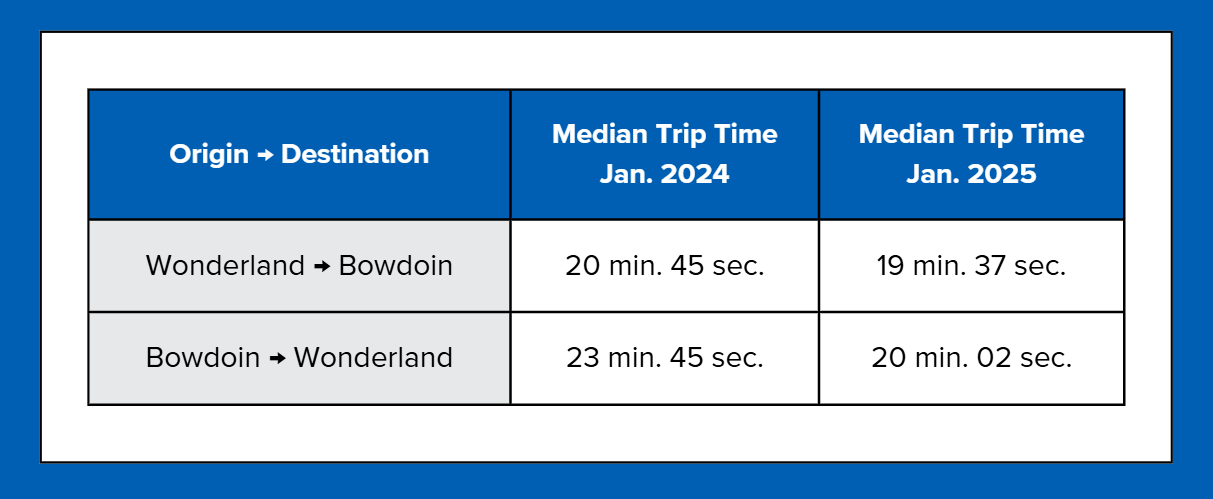 | Origin → Destination | Median Trip Time Jan. 2024 | Median Trip Time Jan. 2025 |
|---|---|---|
| Wonderland → Bowdoin | 20 min. 45 sec. | 19 min. 37 sec. |
| Bowdoin → Wonderland | 23 min. 45 sec. | 20 min. 02 sec. |